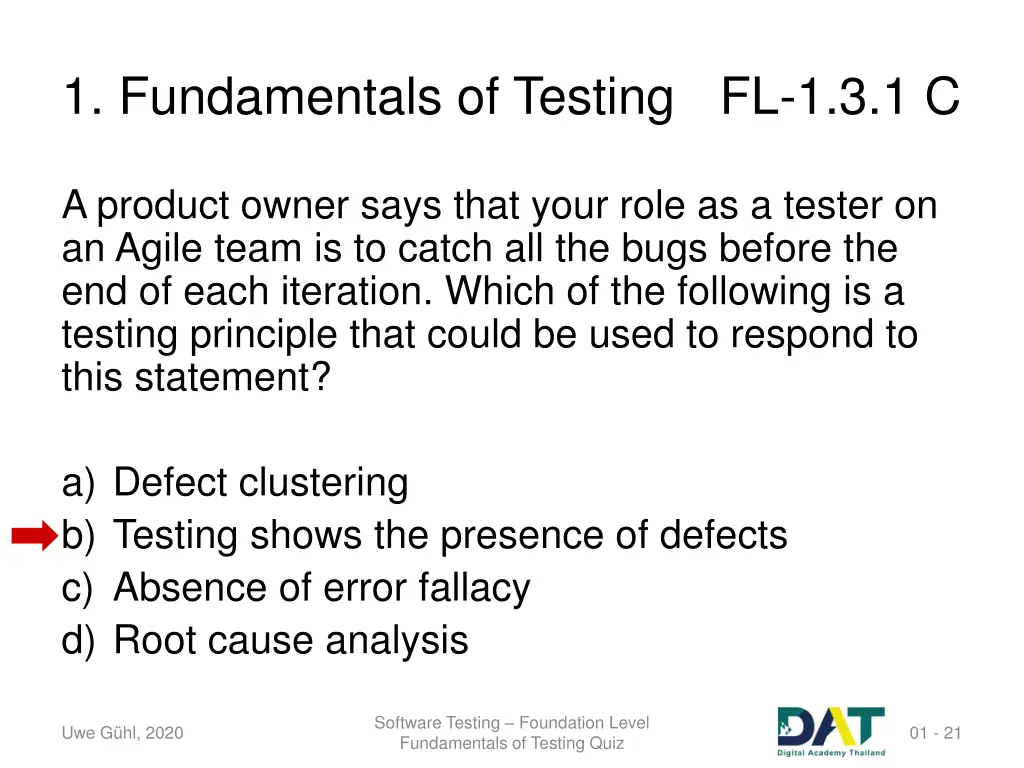 1. Fundamentals of Testing FL-1.3.1 C

A product owner says that your role as a tester on an Agile team is to catch all the bugs before the end of each iteration. Which of the following is a testing principle that could be used to respond to this statement?

a) Defect clustering
b) Testing shows the presence of defects
c) Absence of error fallacy
d) Root cause analysis

Uwe Gühl, 2020

Software Testing – Foundation Level
Fundamentals of Testing Quiz

DAT
Digital Academy Thailand

01 - 21